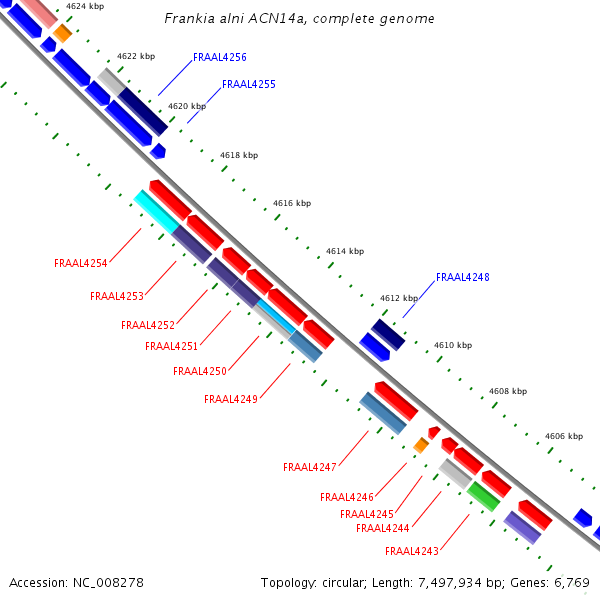 Frankia alni ACN14a, complete genome

4624 kbp
4622 kbp
FRAAL4256
FRAAL4255
4620 kbp
4618 kbp
4616 kbp
4614 kbp
FRAAL4248
4612 kbp
4610 kbp
4608 kbp
4606 kbp

FRAAL4254
FRAAL4253
FRAAL4252
FRAAL4251
FRAAL4250
FRAAL4249
FRAAL4247
FRAAL4246
FRAAL4245
FRAAL4244
FRAAL4243

Accession: NC_008278

Topology: circular; Length: 7,497,934 bp; Genes: 6,769